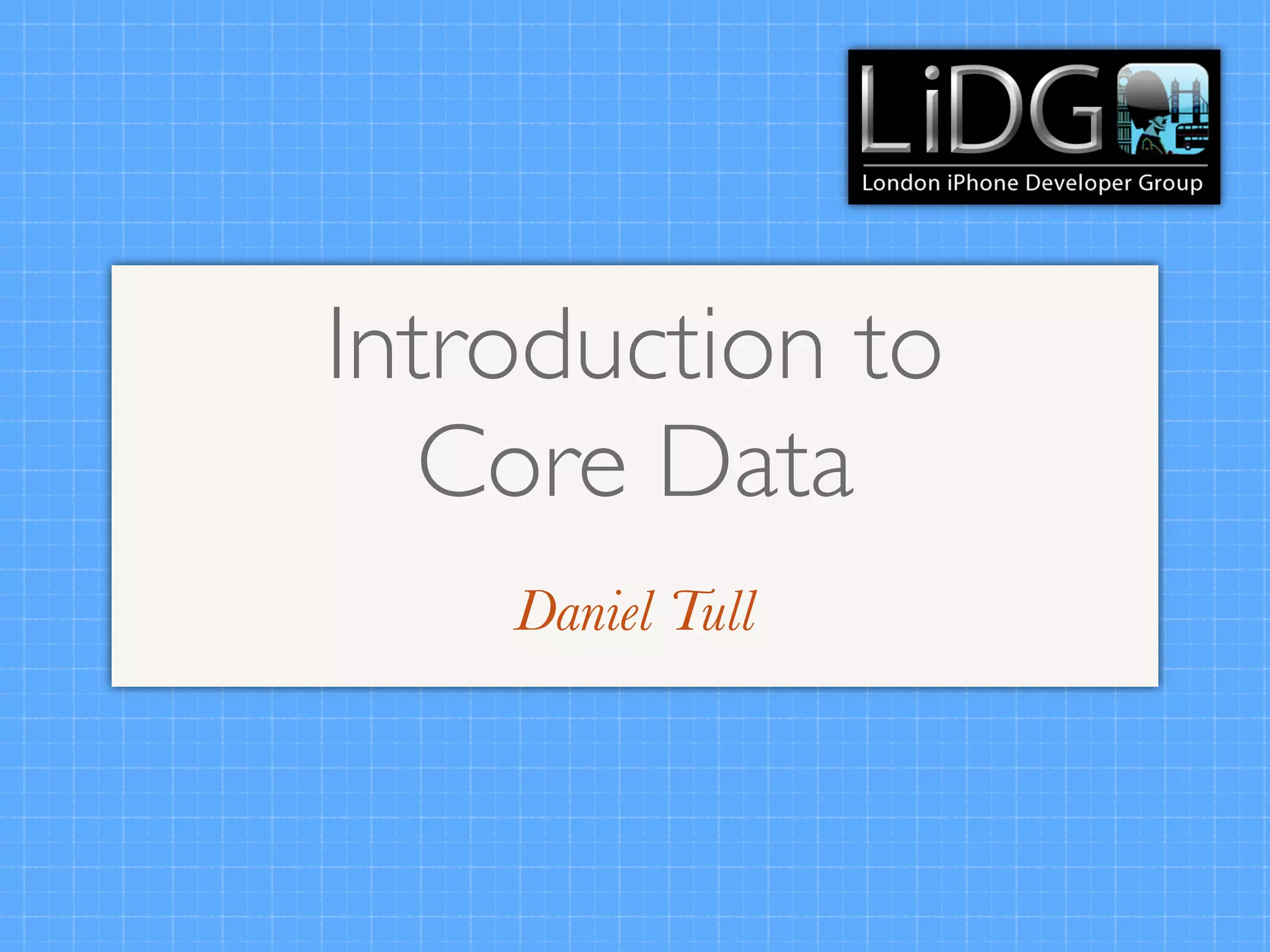 LiDG
London iPhone Developer Group

Introduction to Core Data

Daniel Tull